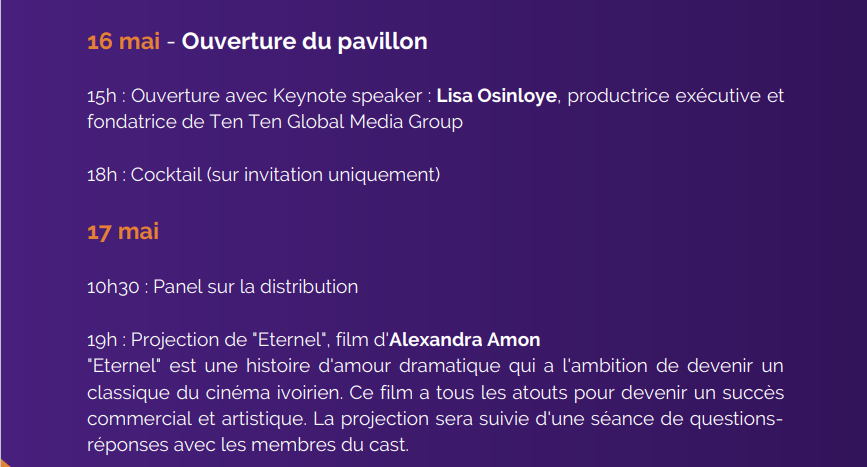 16 mai - Ouverture du pavillon

15h : Ouverture avec Keynote speaker : Lisa Osinloye, productrice exécutive et fondatrice de Ten Ten Global Media Group

18h : Cocktail (sur invitation uniquement)

17 mai

10h30 : Panel sur la distribution

19h : Projection de "Eternel", film d'Alexandra Amon
"Eternel" est une histoire d'amour dramatique qui a l'ambition de devenir un classique du cinéma ivoirien. Ce film a tous les atouts pour devenir un succès commercial et artistique. La projection sera suivie d'une séance de questions-réponses avec les membres du cast.